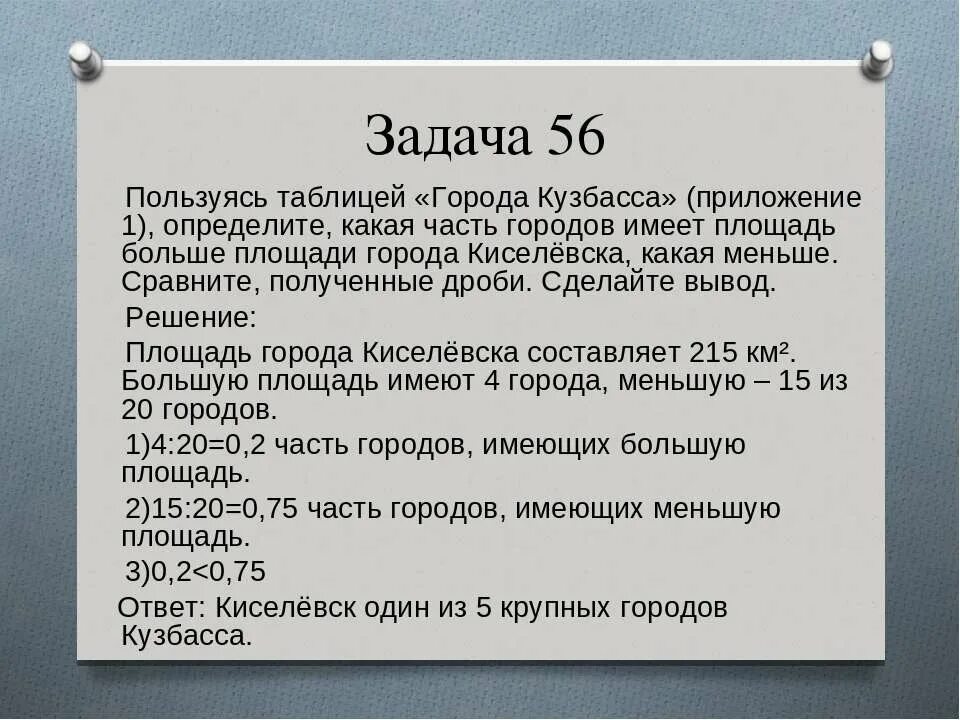 Задача 56

Пользуясь таблицей «Города Кузбасса» (приложение 1), определите, какая часть городов имеет площадь больше площади города Киселёвска, какая меньше. Сравните, полученные дроби. Сделайте вывод.

Решение:

Площадь города Киселёвска составляет 215 км². Большую площадь имеют 4 города, меньшую – 15 из 20 городов.

1)4:20=0,2 часть городов, имеющих большую площадь.

2)15:20=0,75 часть городов, имеющих меньшую площадь.

3)0,2<0,75

Ответ: Киселёвск один из 5 крупных городов Кузбасса.